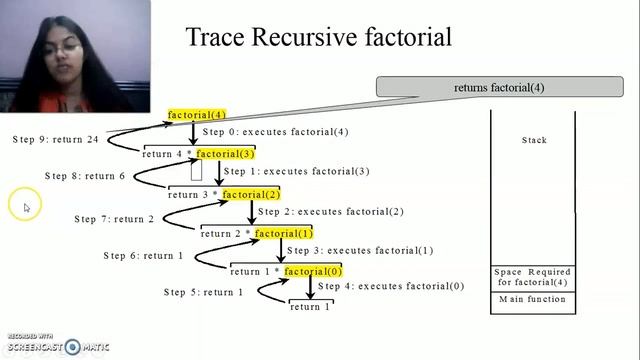 Trace Recursive factorial

returns factorial(4)

factorial(4)

Step 9: return 24

Step 0: executes factorial(4)

return 4 * factorial(3)

Step 8: return 6

Step 1: executes factorial(3)

return 3 * factorial(2)

Step 7: return 2

Step 2: executes factorial(2)

return 2 * factorial(1)

Step 6: return 1

Step 3: executes factorial(1)

return 1 * factorial(0)

Step 5: return 1

Step 4: executes factorial(0)

return 1

Stack

Space Required for factorial(4)

Main function

RECORDED WITH SCREENCAST-O-MATIC